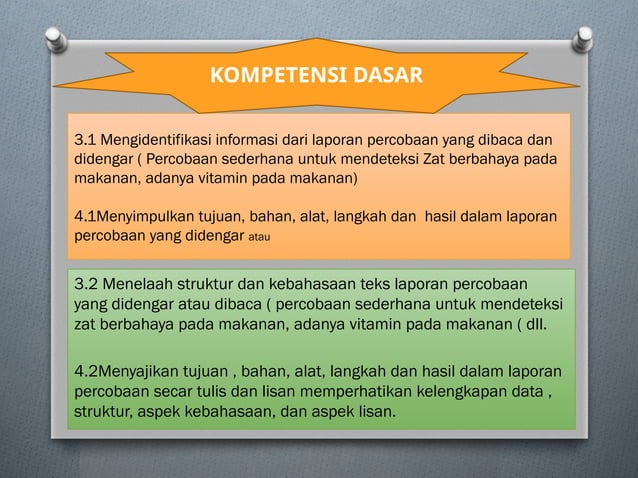 KOMPETENSI DASAR

3.1 Mengidentifikasi informasi dari laporan percobaan yang dibaca dan didengar ( Percobaan sederhana untuk mendeteksi Zat berbahaya pada makanan, adanya vitamin pada makanan)

4.1Menyimpulkan tujuan, bahan, alat, langkah dan hasil dalam laporan percobaan yang didengar atau

3.2 Menelaah struktur dan kebahasaan teks laporan percobaan yang didengar atau dibaca ( percobaan sederhana untuk mendeteksi zat berbahaya pada makanan, adanya vitamin pada makanan ( dll.

4.2Menyajikan tujuan , bahan, alat, langkah dan hasil dalam laporan percobaan secar tulis dan lisan memperhatikan kelengkapan data , struktur, aspek kebahasaan, dan aspek lisan.